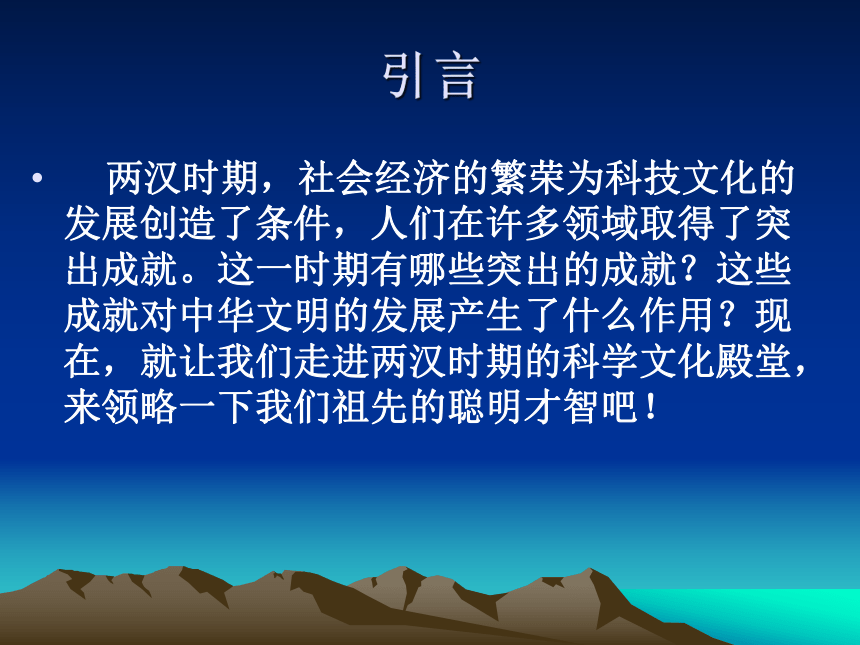 引言

• 两汉时期，社会经济的繁荣为科技文化的发展创造了条件，人们在许多领域取得了突出成就。这一时期有哪些突出的成就？这些成就对中华文明的发展产生了什么作用？现在，就让我们走进两汉时期的科学文化殿堂，来领略一下我们祖先的聪明才智吧！